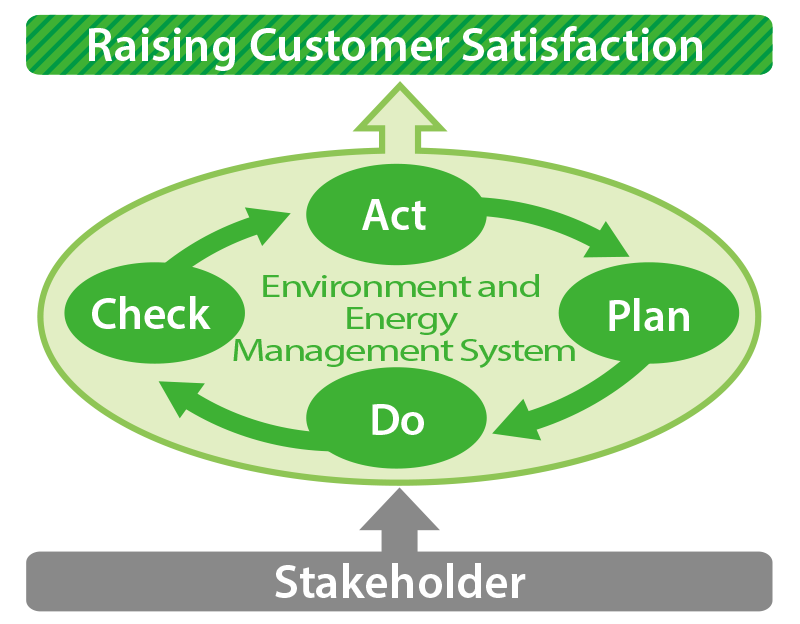 Raising Customer Satisfaction

Act

Check

Environment and Energy Management System

Plan

Do

Stakeholder